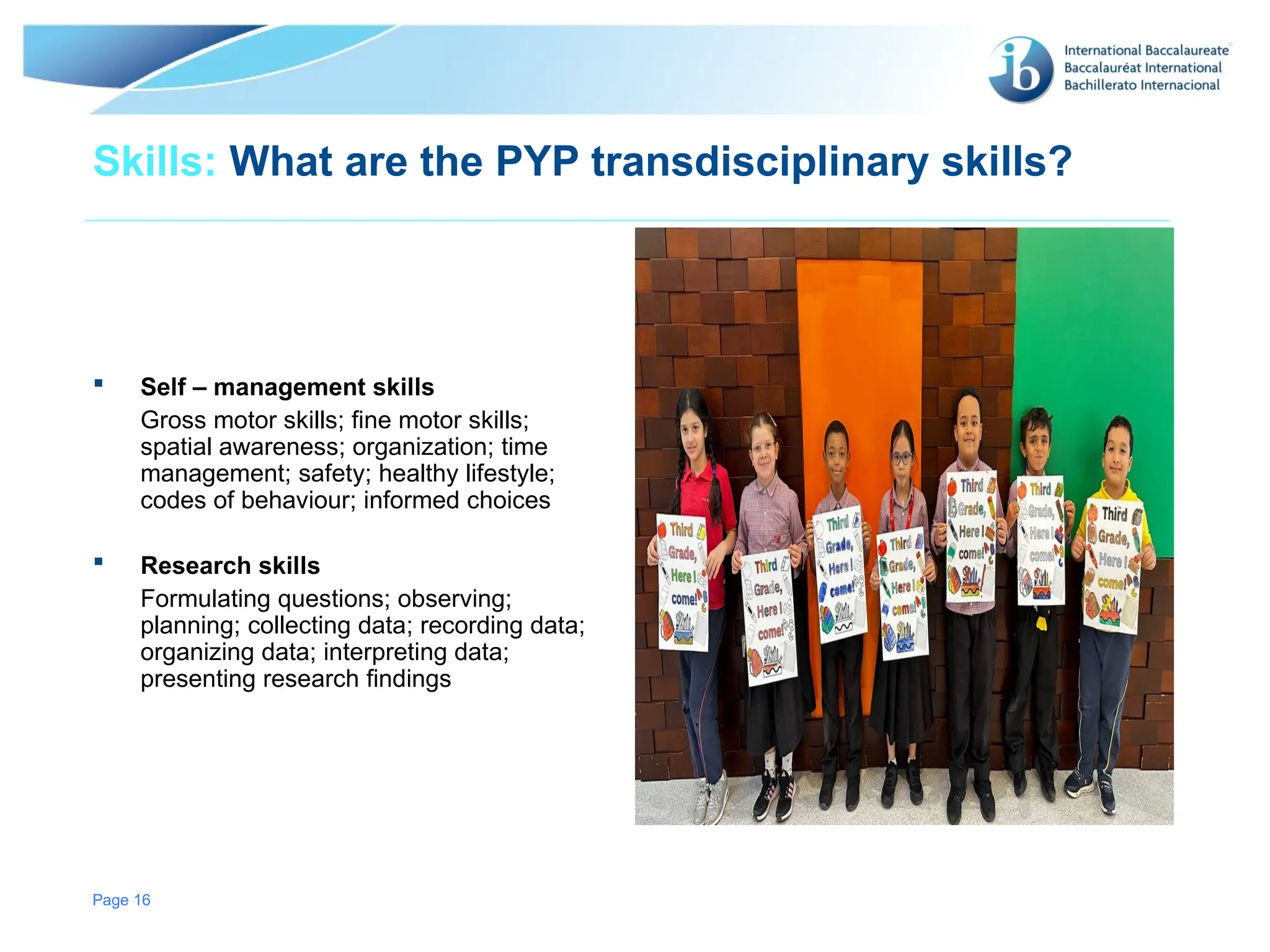 ib International Baccalaureate
Baccalauréat International
Bachillerato Internacional

Skills: What are the PYP transdisciplinary skills?

▪ Self – management skills
Gross motor skills; fine motor skills; spatial awareness; organization; time management; safety; healthy lifestyle; codes of behaviour; informed choices

▪ Research skills
Formulating questions; observing; planning; collecting data; recording data; organizing data; interpreting data; presenting research findings

Third Grade, Here I come!

Third Grade, Here I come!

Third Grade, Here I come!

Third Grade, Here I come!

Third Grade, Here I come!

Third Grade, Here I come!

Third Grade, Here I come!

Page 16